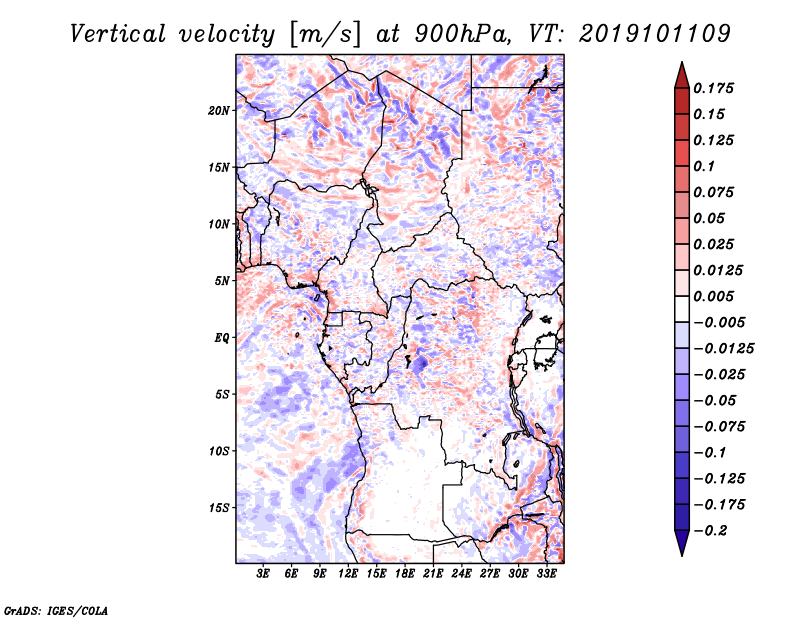 Vertical velocity [m/s] at 900hPa, VT: 2019101109

20N
15N
10N
5N
EQ
5S
10S
15S

3E 6E 9E 12E 15E 18E 21E 24E 27E 30E 33E

0.175
0.15
0.125
0.1
0.075
0.05
0.025
0.0125
0.005
−0.005
−0.0125
−0.025
−0.05
−0.075
−0.1
−0.125
−0.175
−0.2

GrADS: IGES/COLA